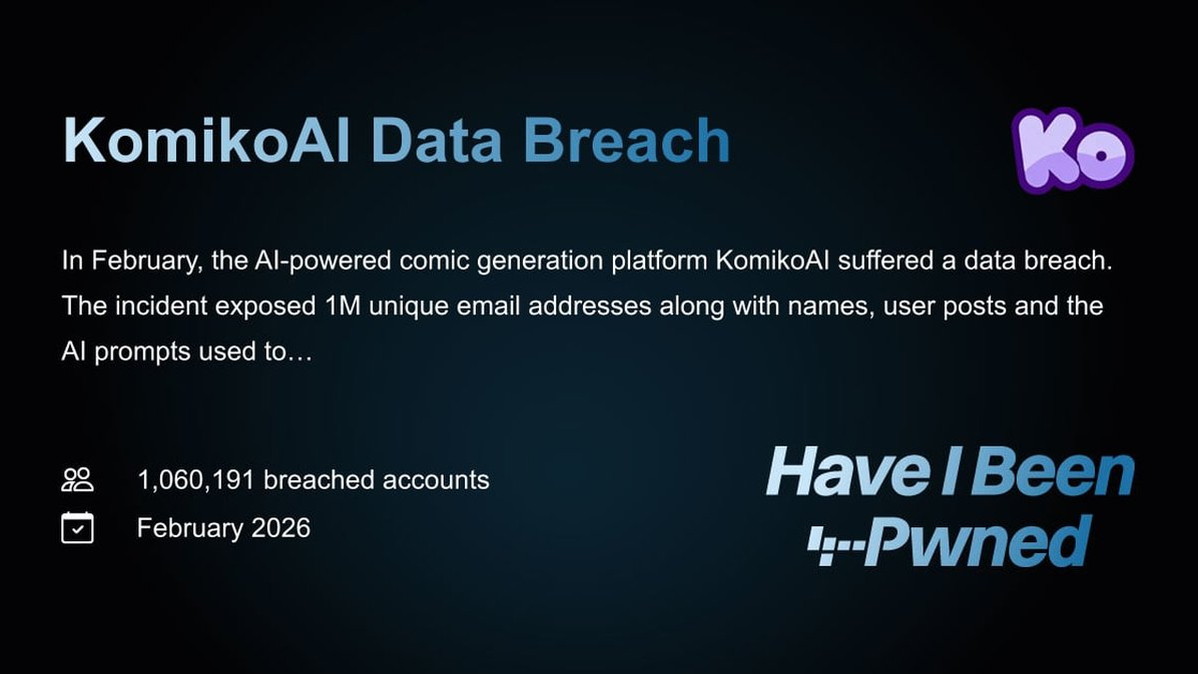 KomikoAI Data Breach

Ko

In February, the AI-powered comic generation platform KomikoAI suffered a data breach. The incident exposed 1M unique email addresses along with names, user posts and the AI prompts used to…

1,060,191 breached accounts

February 2026

Have I Been Pwned